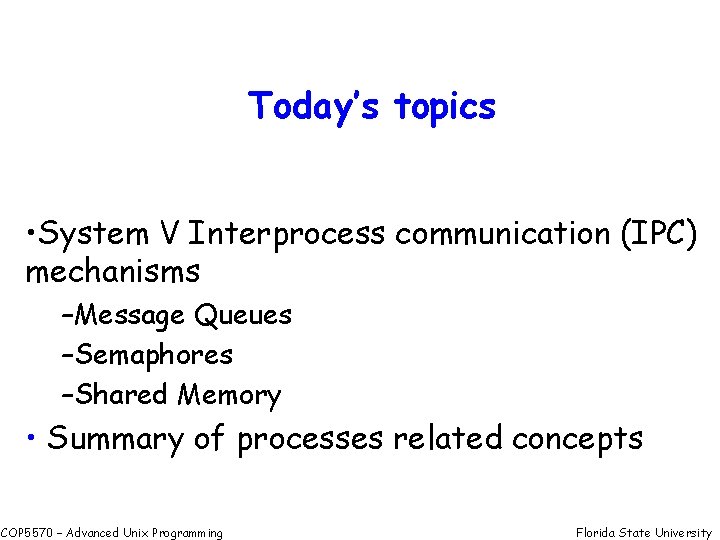 Today's topics

•System V Interprocess communication (IPC) mechanisms

–Message Queues

–Semaphores

–Shared Memory

• Summary of processes related concepts

COP5570 – Advanced Unix Programming

Florida State University